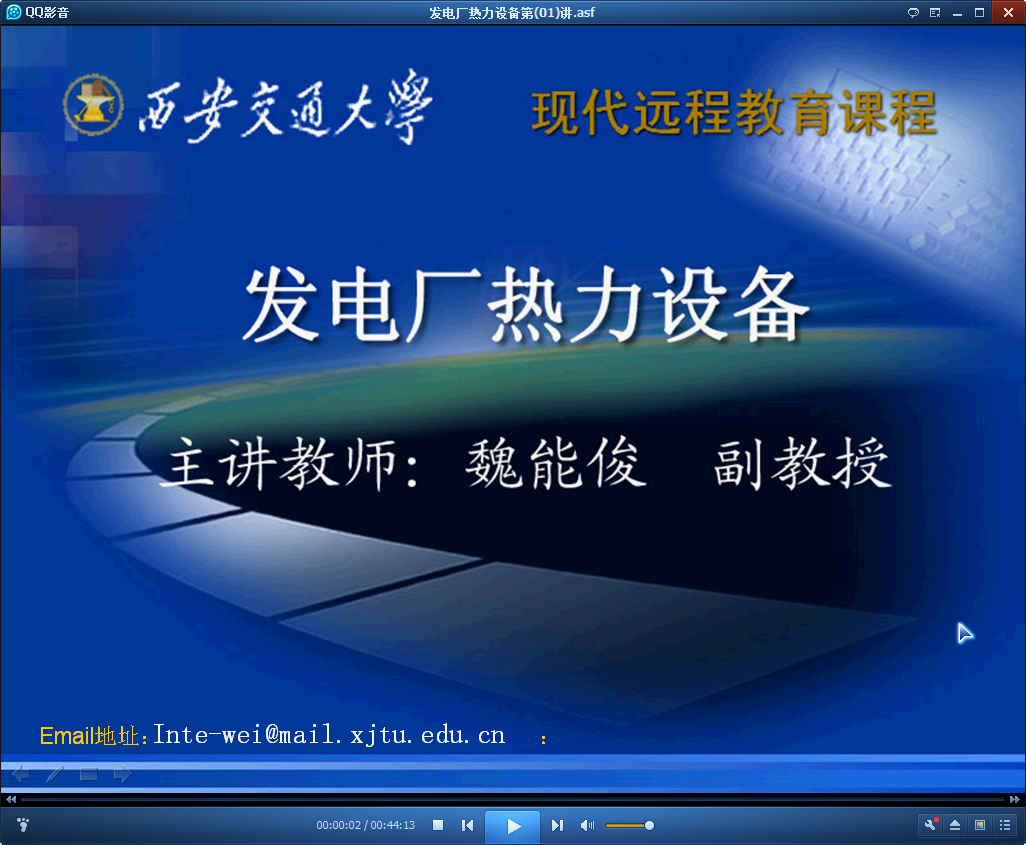 QQ影音

发电厂热力设备第(01)讲.asf

西安交通大學

现代远程教育课程

发电厂热力设备

主讲教师：魏能俊　副教授

Email地址：Inte-wei@mail.xjtu.edu.cn　：

00:00:02 / 00:44:13